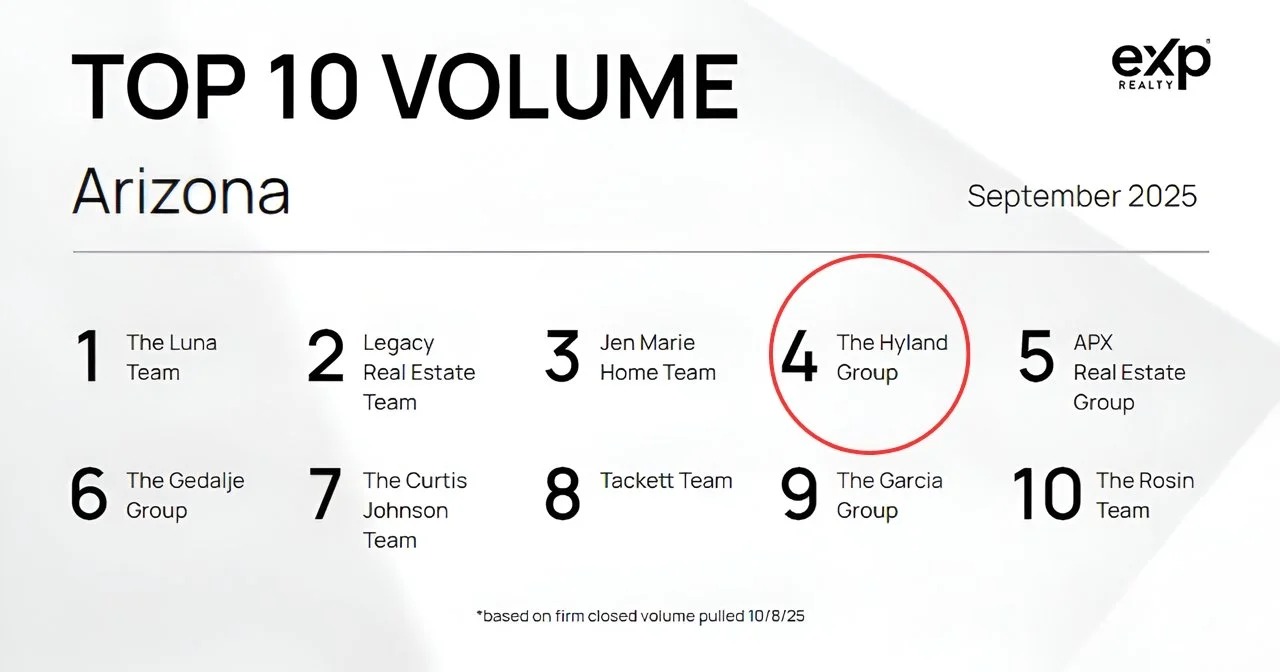 TOP 10 VOLUME

eXp REALTY

Arizona

September 2025

1 The Luna Team

2 Legacy Real Estate Team

3 Jen Marie Home Team

4 The Hyland Group

5 APX Real Estate Group

6 The Gedalje Group

7 The Curtis Johnson Team

8 Tackett Team

9 The Garcia Group

10 The Rosin Team

*based on firm closed volume pulled 10/8/25